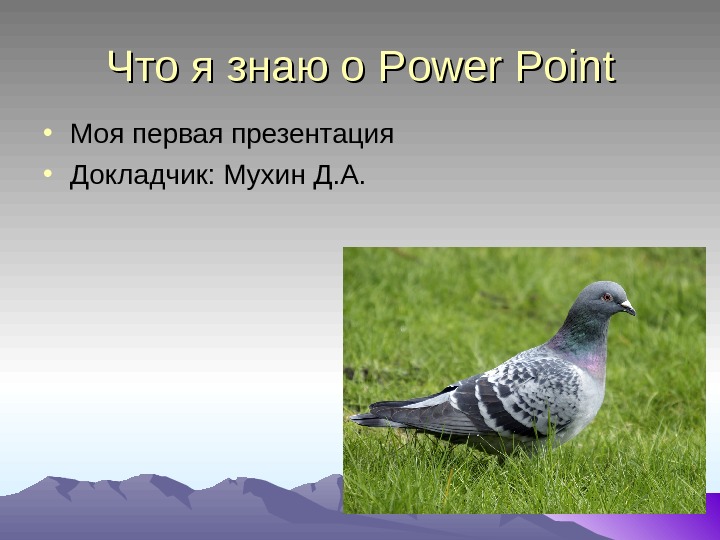 Что я знаю о Power Point

• Моя первая презентация
• Докладчик: Мухин Д.А.